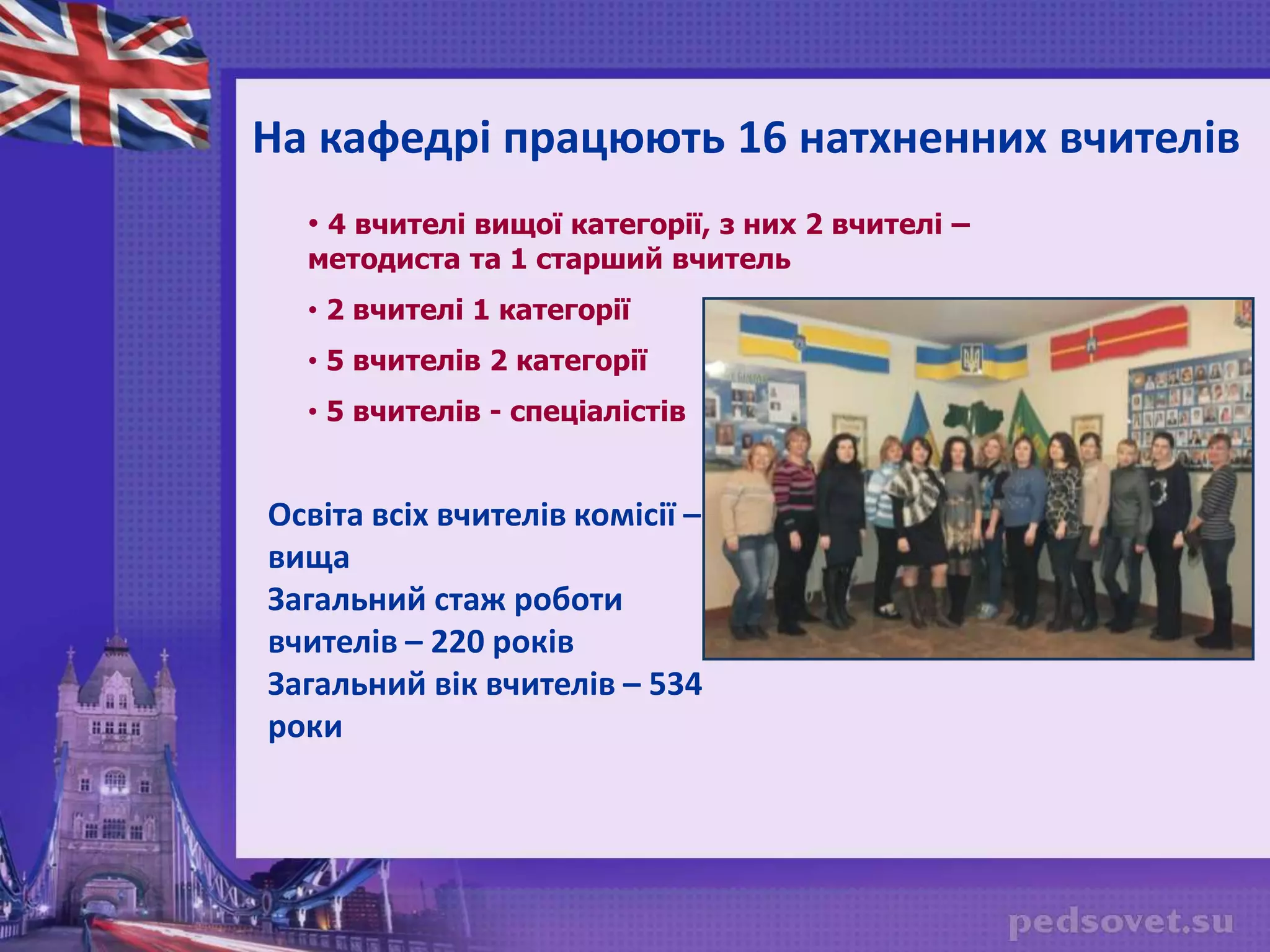 На кафедрі працюють 16 натхненних вчителів

• 4 вчителі вищої категорії, з них 2 вчителі – методиста та 1 старший вчитель

• 2 вчителі 1 категорії

• 5 вчителів 2 категорії

• 5 вчителів - спеціалістів

Освіта всіх вчителів комісії – вища
Загальний стаж роботи вчителів – 220 років
Загальний вік вчителів – 534 роки

pedsovet.su